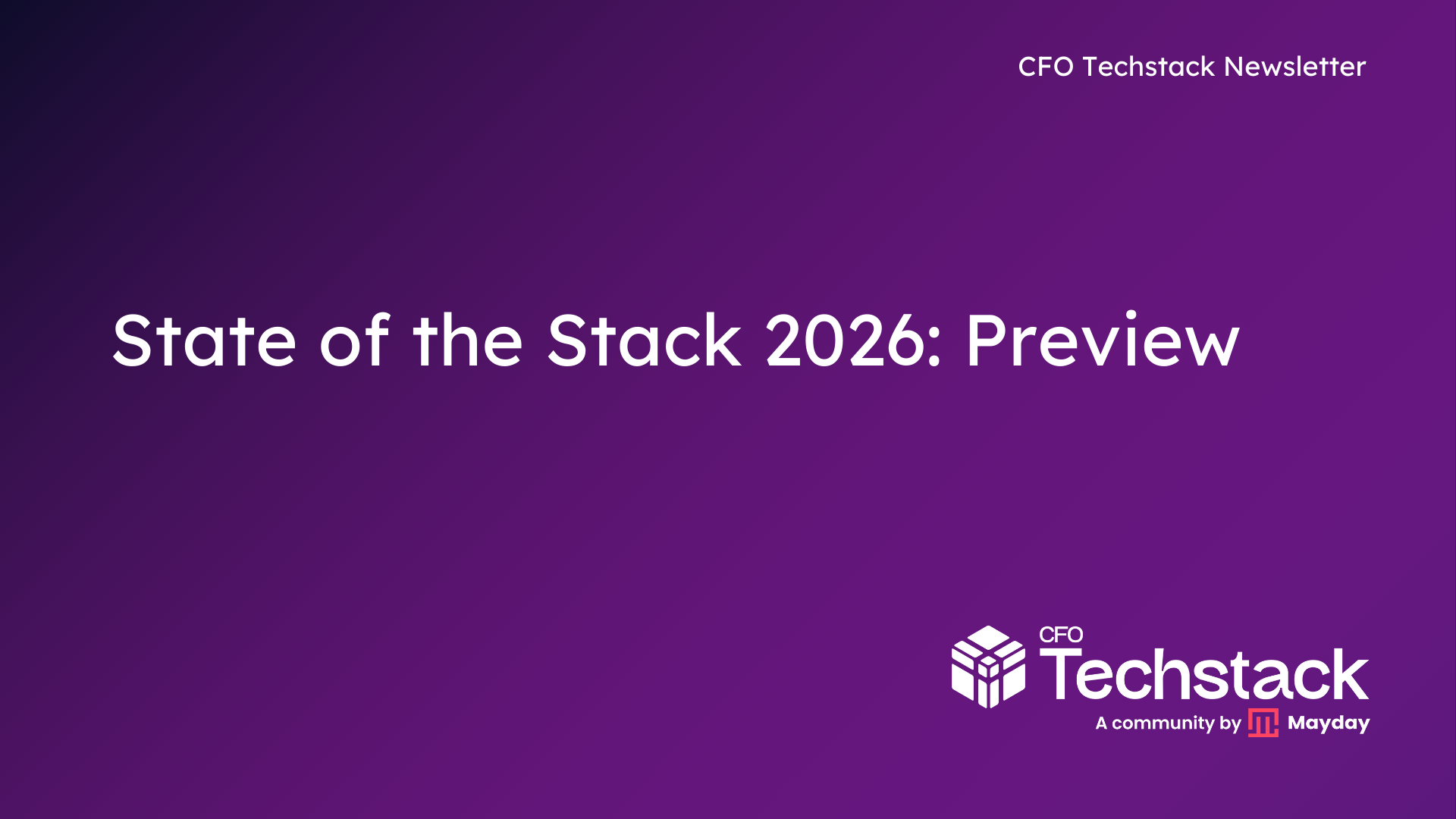 CFO Techstack Newsletter

State of the Stack 2026: Preview

CFO Techstack

A community by Mayday